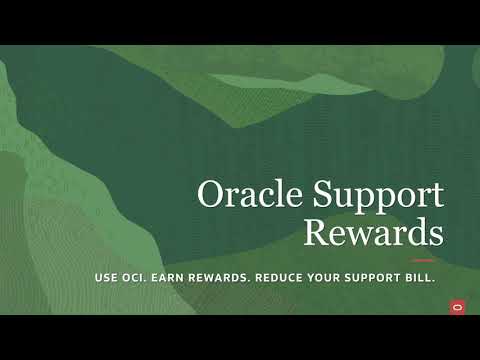 Oracle Support Rewards

USE OCI. EARN REWARDS. REDUCE YOUR SUPPORT BILL.